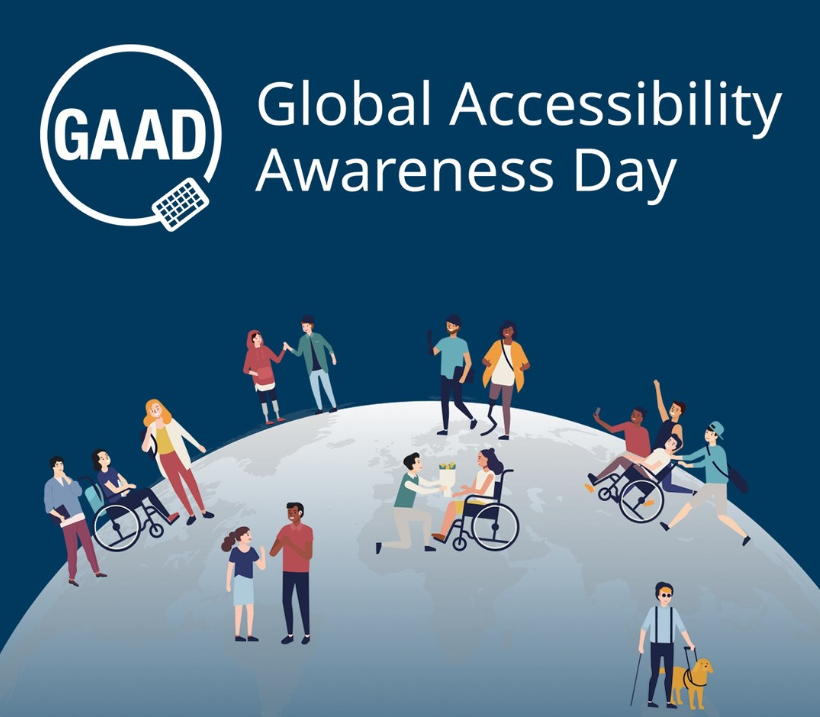 GAAD

Global Accessibility Awareness Day